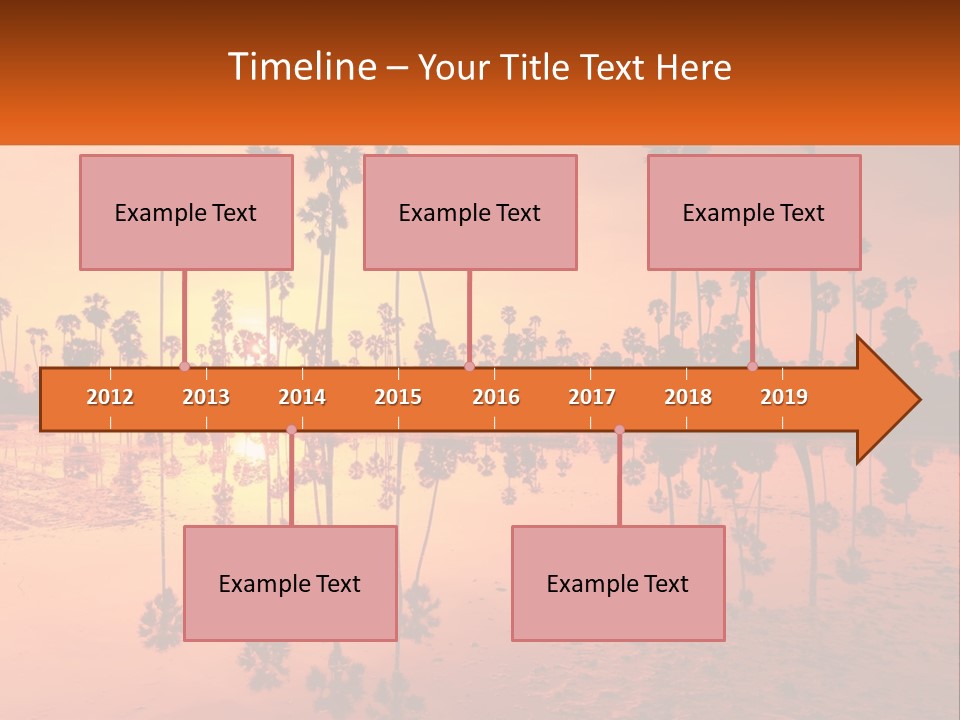 Timeline – Your Title Text Here

Example Text

Example Text

Example Text

2012 2013 2014 2015 2016 2017 2018 2019

Example Text

Example Text